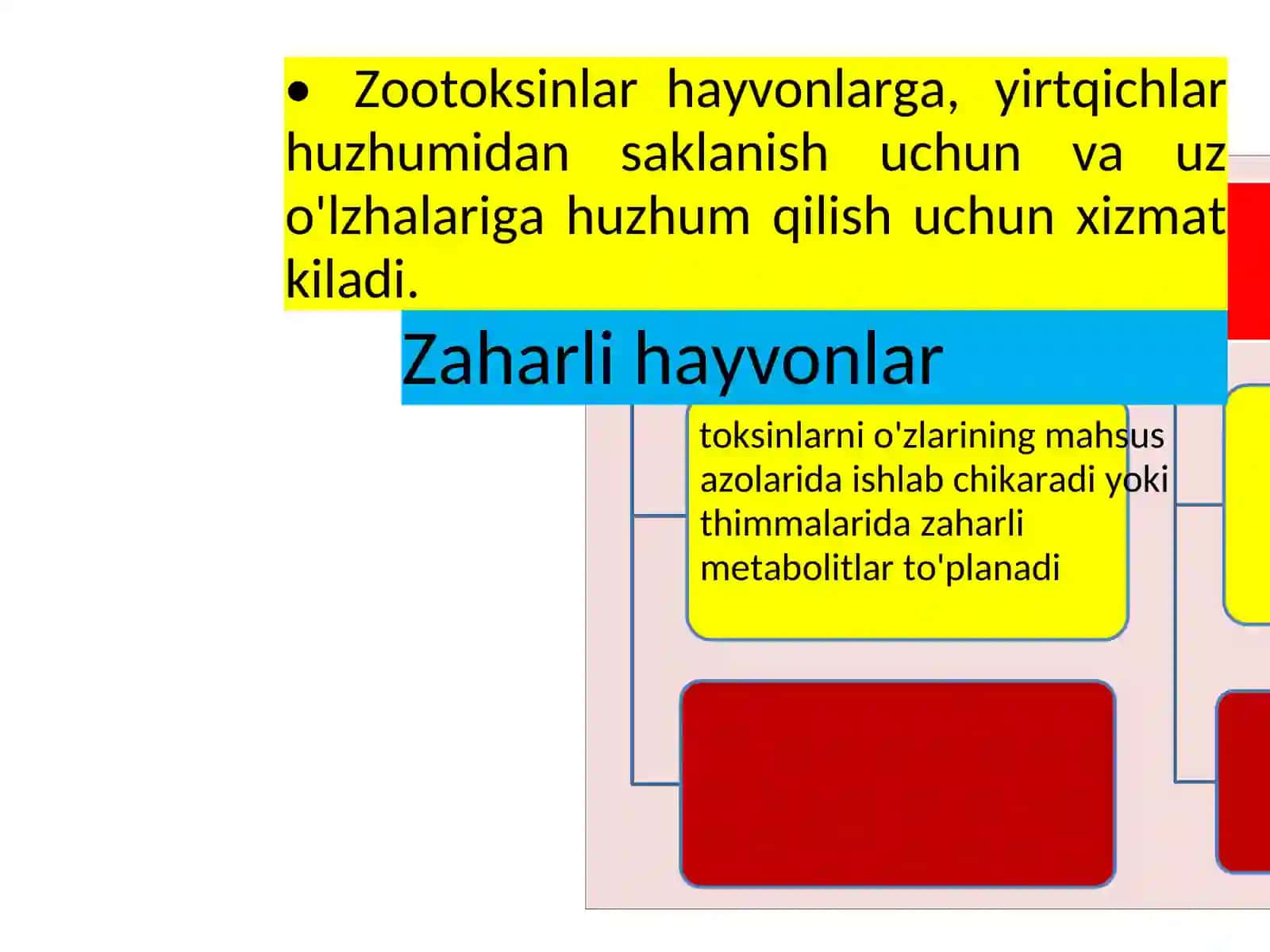 • Zootoksinlar hayvonlarga, yirtqichlar huzhumidan saklanish uchun va uz o'lzhalariga huzhum qilish uchun xizmat kiladi.

Zaharli hayvonlar

toksinlarni o'zlarining mahsus azolarida ishlab chikaradi yoki thimmalarida zaharli metabolitlar to'planadi